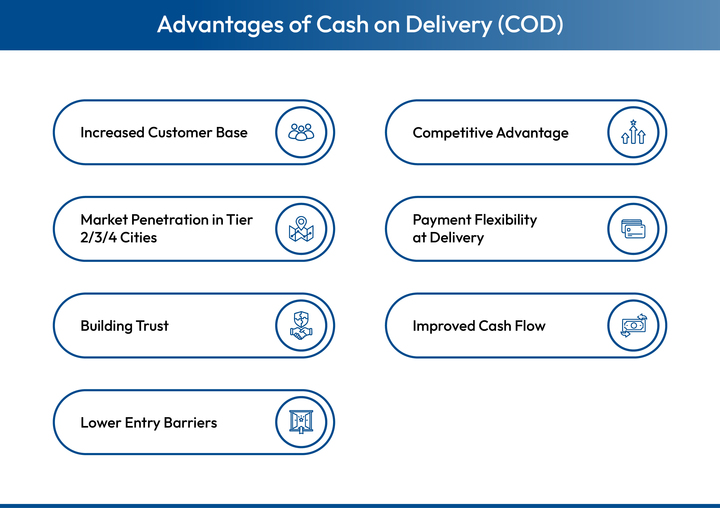 Advantages of Cash on Delivery (COD)

Increased Customer Base

Market Penetration in Tier 2/3/4 Cities

Building Trust

Lower Entry Barriers

Competitive Advantage

Payment Flexibility at Delivery

Improved Cash Flow